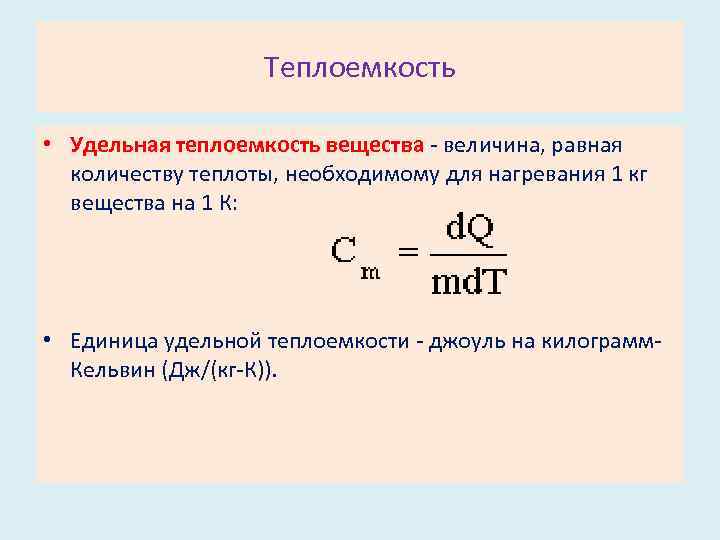 Теплоемкость

• Удельная теплоемкость вещества - величина, равная количеству теплоты, необходимому для нагревания 1 кг вещества на 1 К:

$C_m = \frac{dQ}{mdT}$

• Единица удельной теплоемкости - джоуль на килограмм-Кельвин (Дж/(кг-К)).